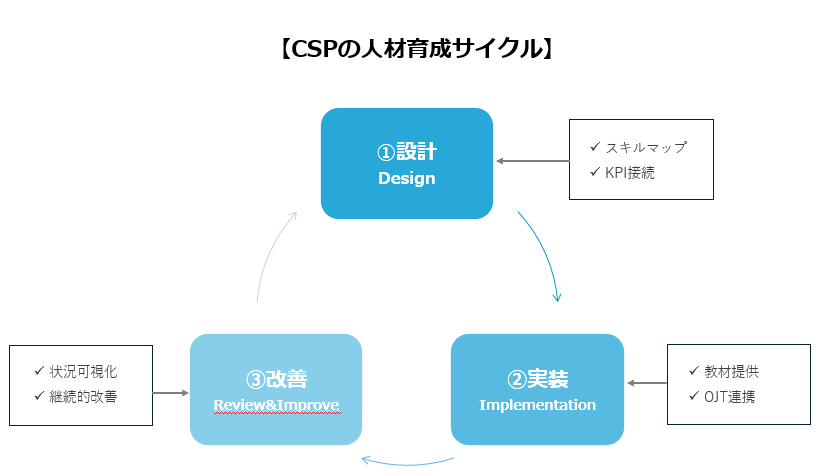 【CSPの人材育成サイクル】

①設計
Design

✓ スキルマップ
✓ KPI接続

②実装
Implementation

✓ 教材提供
✓ OJT連携

③改善
Review&Improve

✓ 状況可視化
✓ 継続的改善